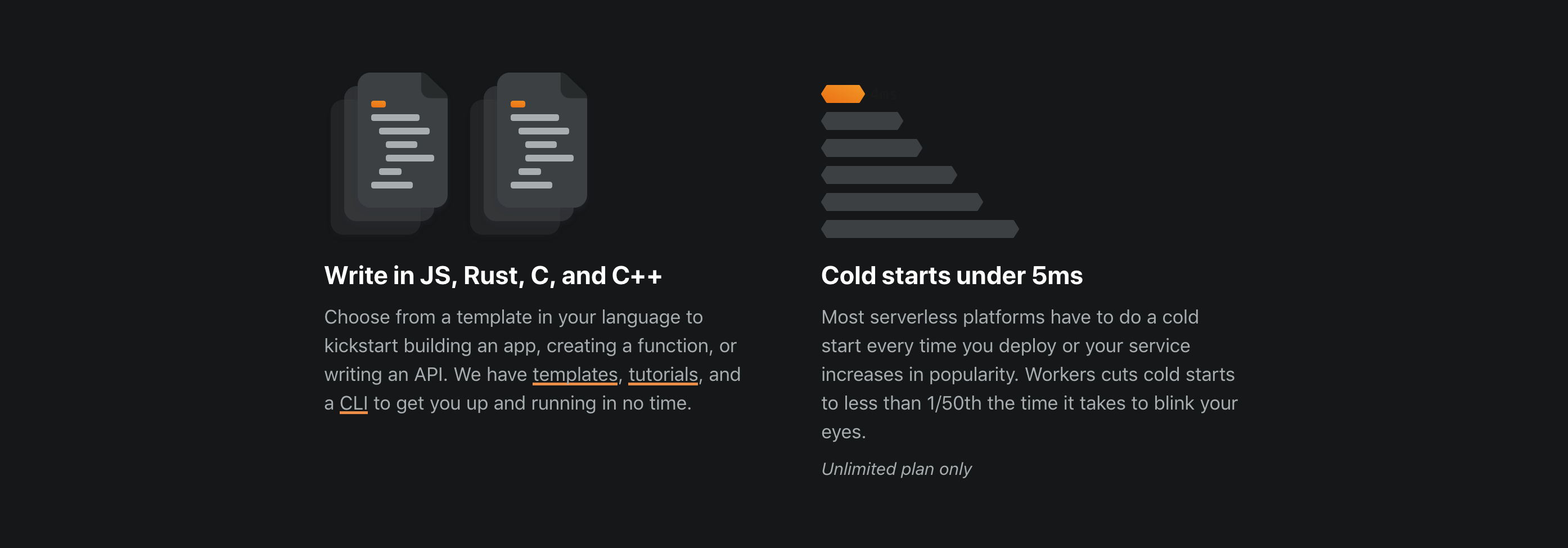 Write in JS, Rust, C, and C++

Choose from a template in your language to kickstart building an app, creating a function, or writing an API. We have templates, tutorials, and a CLI to get you up and running in no time.

Cold starts under 5ms

Most serverless platforms have to do a cold start every time you deploy or your service increases in popularity. Workers cuts cold starts to less than 1/50th the time it takes to blink your eyes.

Unlimited plan only